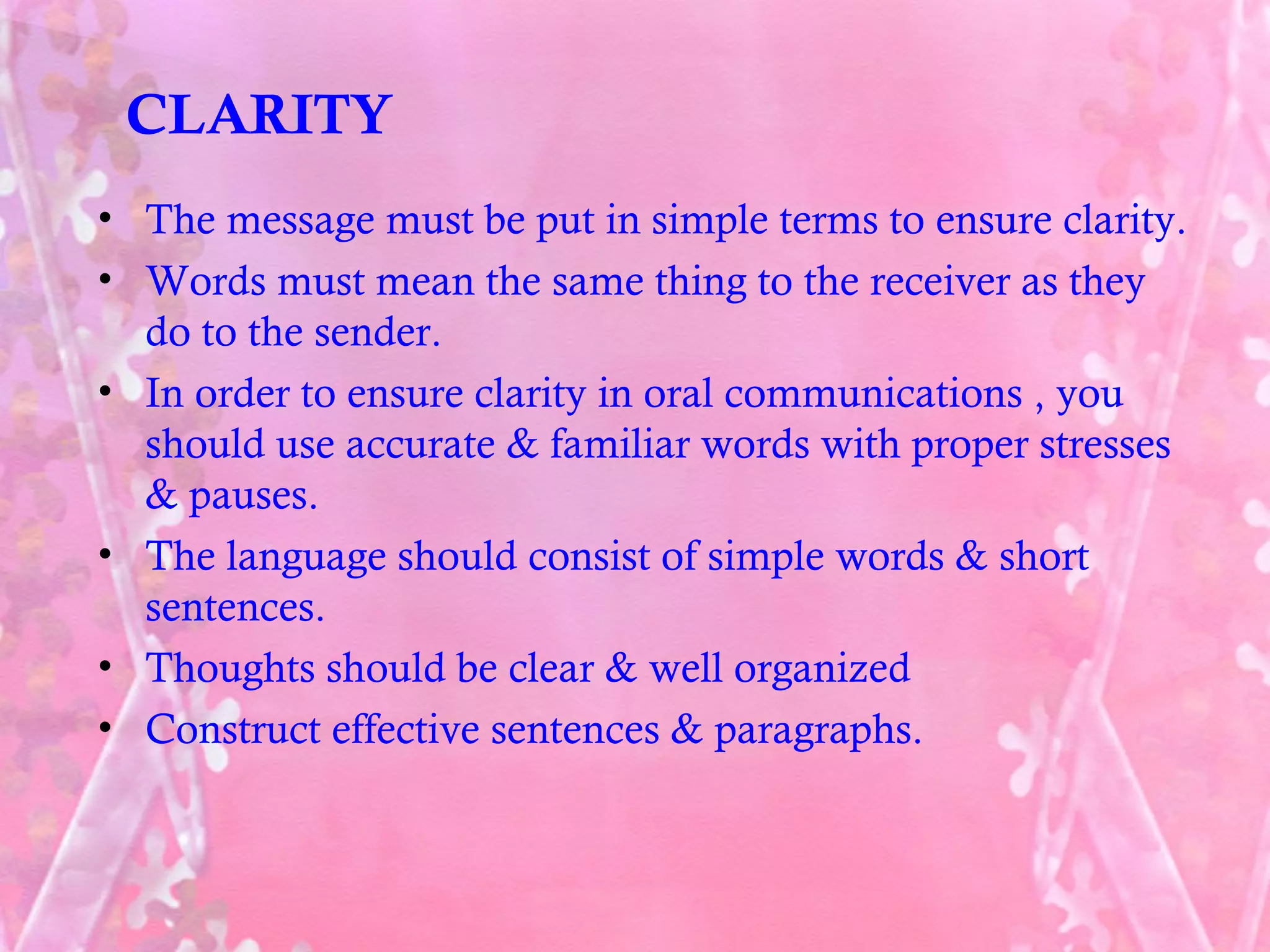 CLARITY

• The message must be put in simple terms to ensure clarity.
• Words must mean the same thing to the receiver as they do to the sender.
• In order to ensure clarity in oral communications , you should use accurate & familiar words with proper stresses & pauses.
• The language should consist of simple words & short sentences.
• Thoughts should be clear & well organized
• Construct effective sentences & paragraphs.